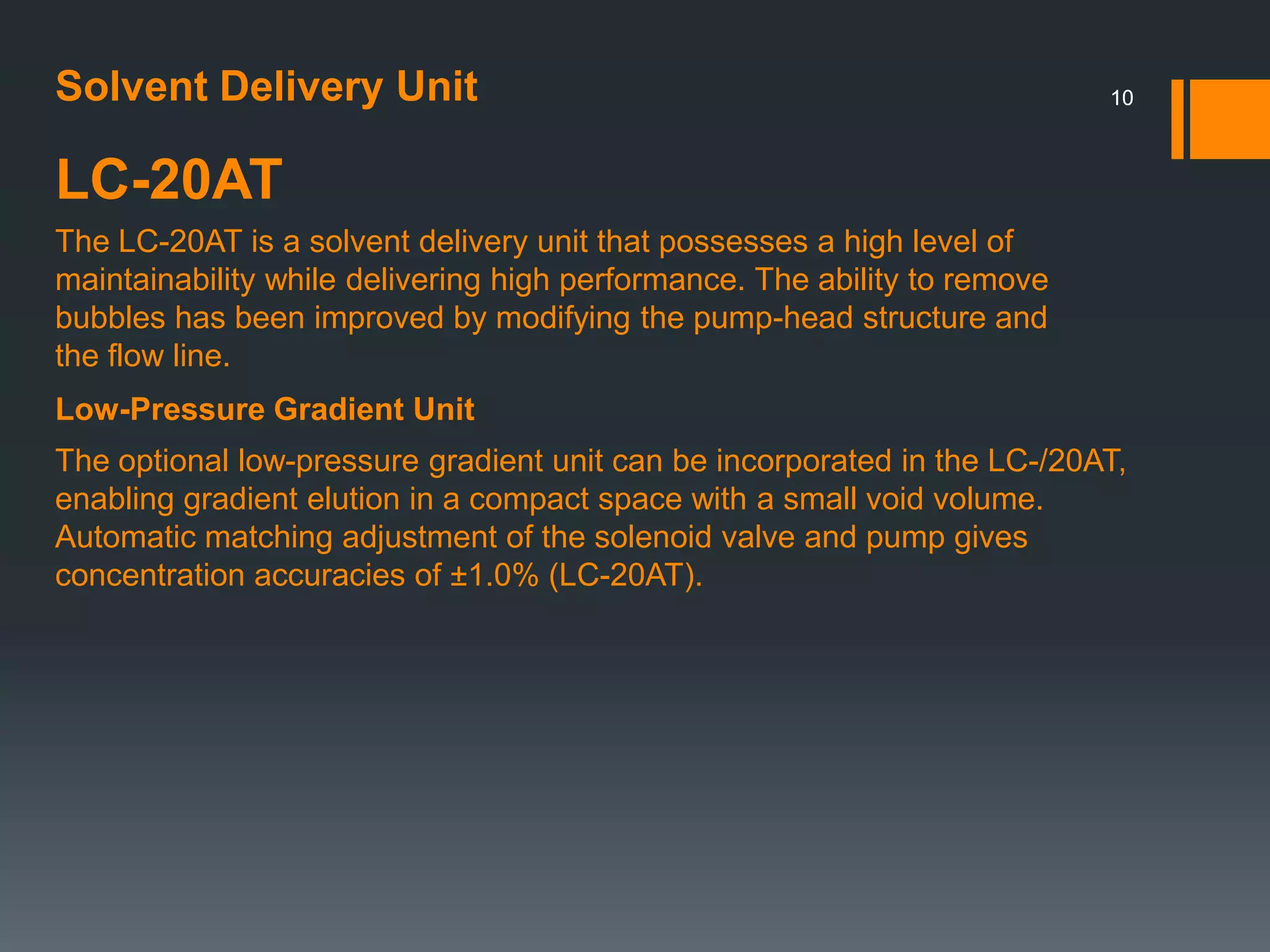 Solvent Delivery Unit

10

LC-20AT

The LC-20AT is a solvent delivery unit that possesses a high level of maintainability while delivering high performance. The ability to remove bubbles has been improved by modifying the pump-head structure and the flow line.

Low-Pressure Gradient Unit

The optional low-pressure gradient unit can be incorporated in the LC-/20AT, enabling gradient elution in a compact space with a small void volume. Automatic matching adjustment of the solenoid valve and pump gives concentration accuracies of ±1.0% (LC-20AT).